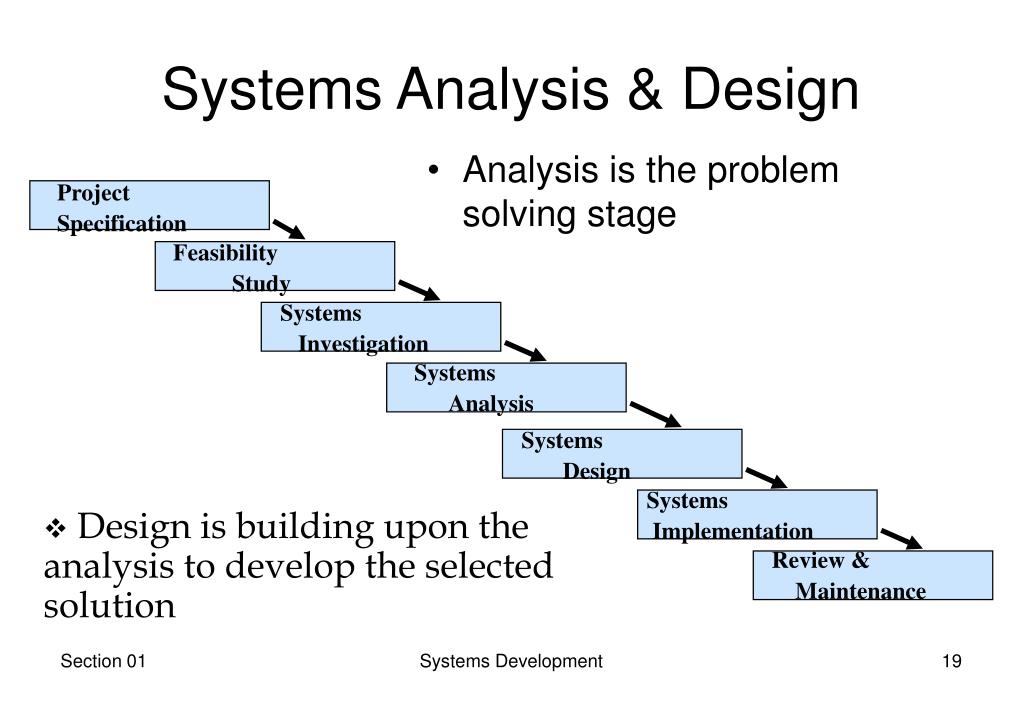 Systems Analysis & Design

• Analysis is the problem solving stage

Project Specification

Feasibility Study

Systems Investigation

Systems Analysis

Systems Design

Systems Implementation

Review & Maintenance

❖ Design is building upon the analysis to develop the selected solution

Section 01

Systems Development

19